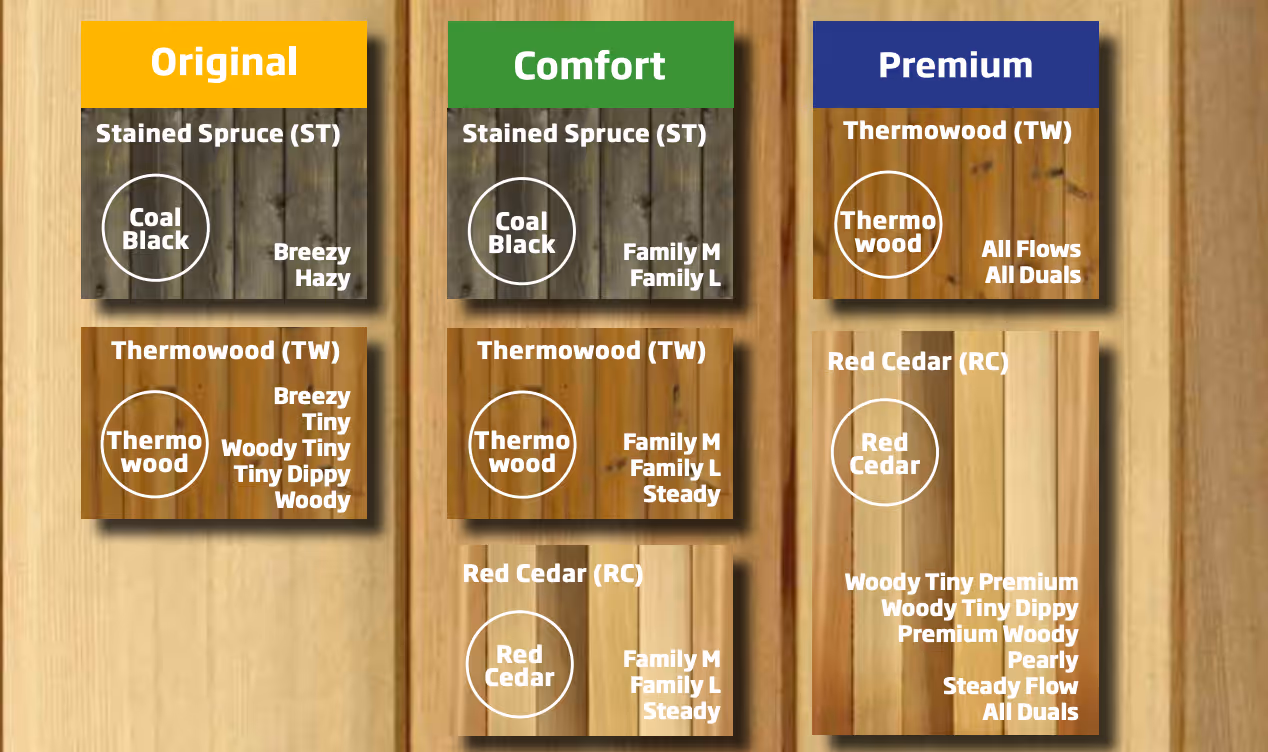 Original

Stained Spruce (ST)

Coal Black

Breezy
Hazy

Thermowood (TW)

Thermo wood

Breezy
Tiny
Woody Tiny
Tiny Dippy
Woody

Comfort

Stained Spruce (ST)

Coal Black

Family M
Family L

Thermowood (TW)

Thermo wood

Family M
Family L
Steady

Red Cedar (RC)

Red Cedar

Family M
Family L
Steady

Premium

Thermowood (TW)

Thermo wood

All Flows
All Duals

Red Cedar (RC)

Red Cedar

Woody Tiny Premium
Woody Tiny Dippy
Premium Woody
Pearly
Steady Flow
All Duals